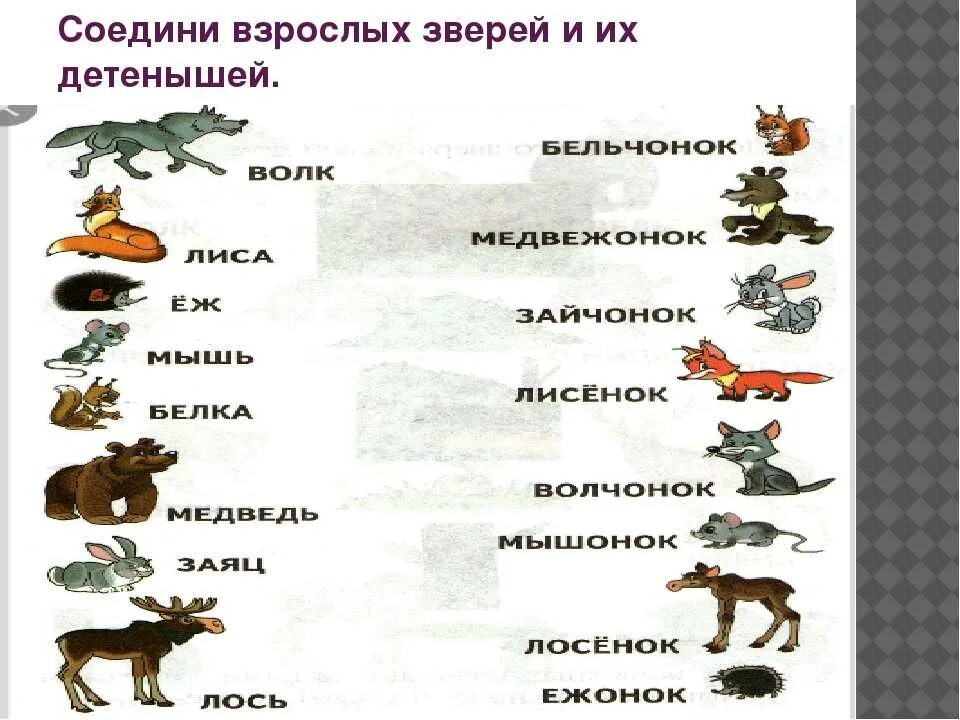 Соедини взрослых зверей и их детенышей.

ВОЛК
ЛИСА
ЁЖ
МЫШЬ
БЕЛКА
МЕДВЕДЬ
ЗАЯЦ
ЛОСЬ

БЕЛЬЧОНОК
МЕДВЕЖОНОК
ЗАЙЧОНОК
ЛИСЁНОК
ВОЛЧОНОК
МЫШОНОК
ЛОСЁНОК
ЕЖОНОК